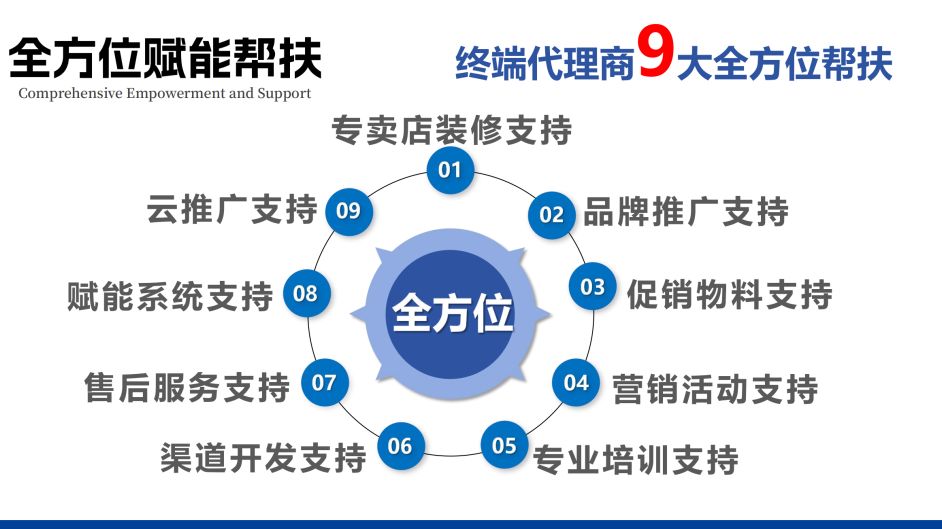 全方位赋能帮扶
Comprehensive Empowerment and Support

终端代理商9大全方位帮扶

全方位

01 专卖店装修支持
02 品牌推广支持
03 促销物料支持
04 营销活动支持
05 专业培训支持
06 渠道开发支持
07 售后服务支持
08 赋能系统支持
09 云推广支持